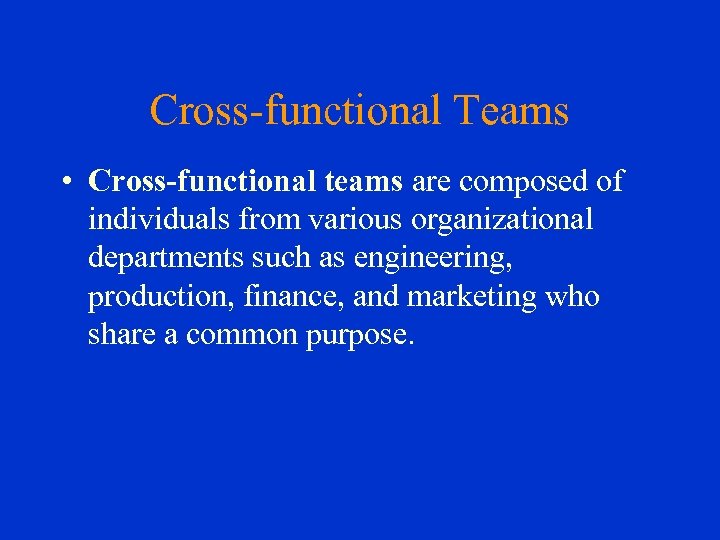 Cross-functional Teams

• Cross-functional teams are composed of individuals from various organizational departments such as engineering, production, finance, and marketing who share a common purpose.